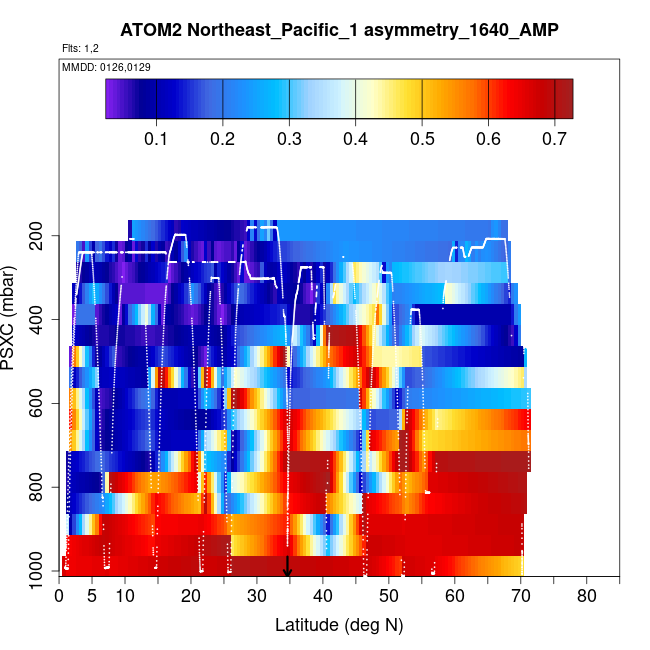 ATOM2 Northeast_Pacific_1 asymmetry_1640_AMP

Flts: 1,2

MMDD: 0126,0129

0.1
0.2
0.3
0.4
0.5
0.6
0.7

PSXC (mbar)

200
400
600
800
1000

0
5
10
20
30
40
50
60
70
80

Latitude (deg N)